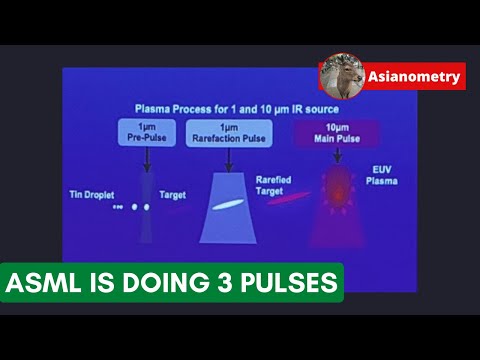 Asianometry

Plasma Process for 1 and 10 µm IR source

1µm
Pre-Pulse

1µm
Rarefaction Pulse

10µm
Main Pulse

Tin Droplet

Target

Rarefied
Target

EUV
Plasma

ASML IS DOING 3 PULSES